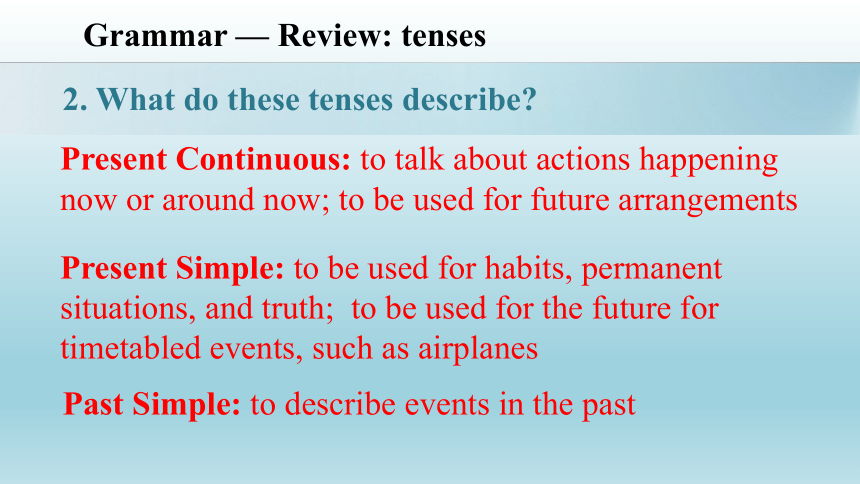 Grammar — Review: tenses

2. What do these tenses describe?

Present Continuous: to talk about actions happening now or around now; to be used for future arrangements

Present Simple: to be used for habits, permanent situations, and truth; to be used for the future for timetabled events, such as airplanes

Past Simple: to describe events in the past